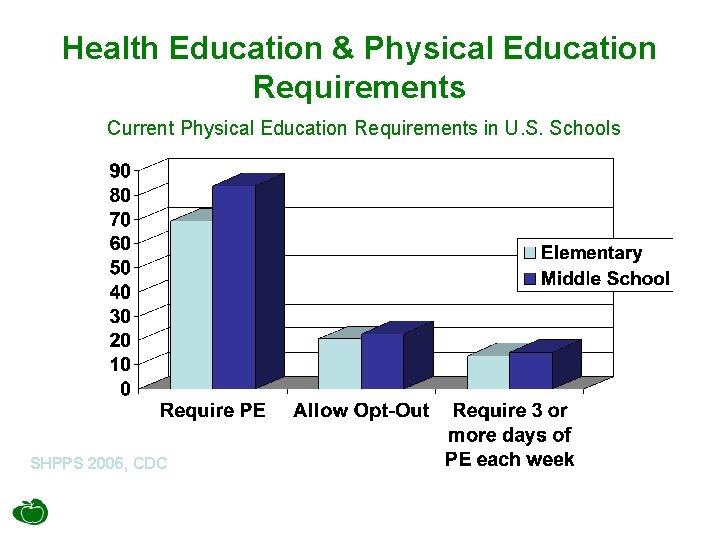 Health Education & Physical Education Requirements

Current Physical Education Requirements in U.S. Schools

90
80
70
60
50
40
30
20
10
0

Elementary
Middle School

Require PE
Allow Opt-Out
Require 3 or more days of PE each week

SHPPS 2006, CDC